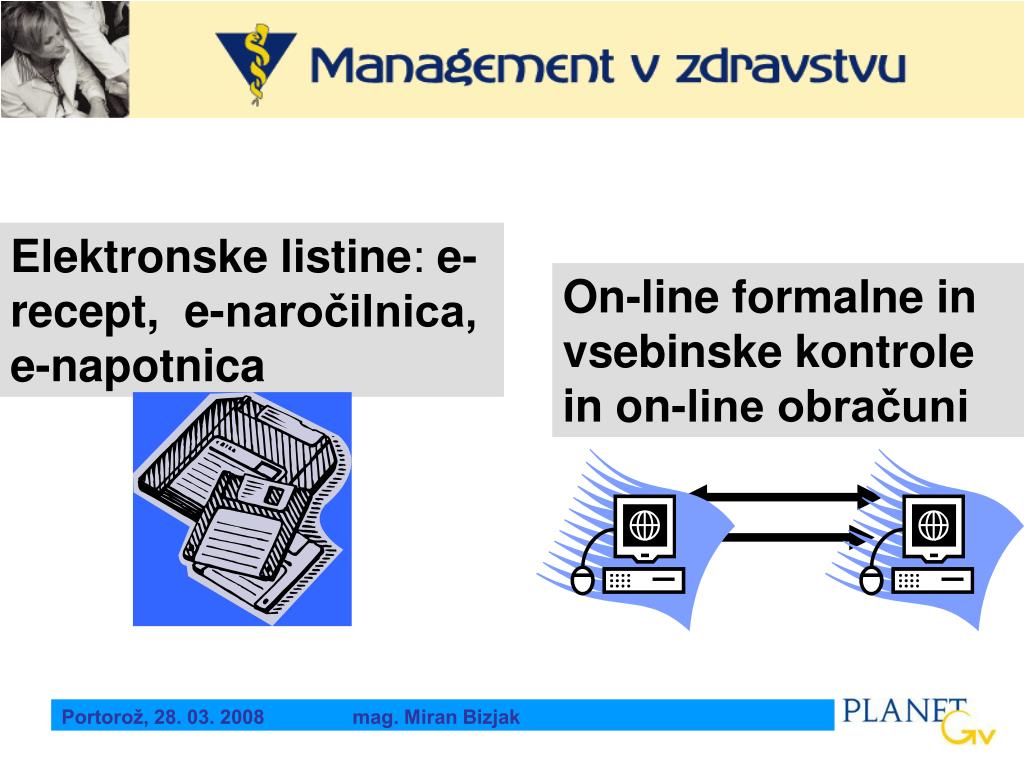 Management v zdravstvu

Elektronske listine: e-recept, e-naročilnica, e-napotnica

On-line formalne in vsebinske kontrole in on-line obračuni

Portorož, 28. 03. 2008 mag. Miran Bizjak

PLANET GV